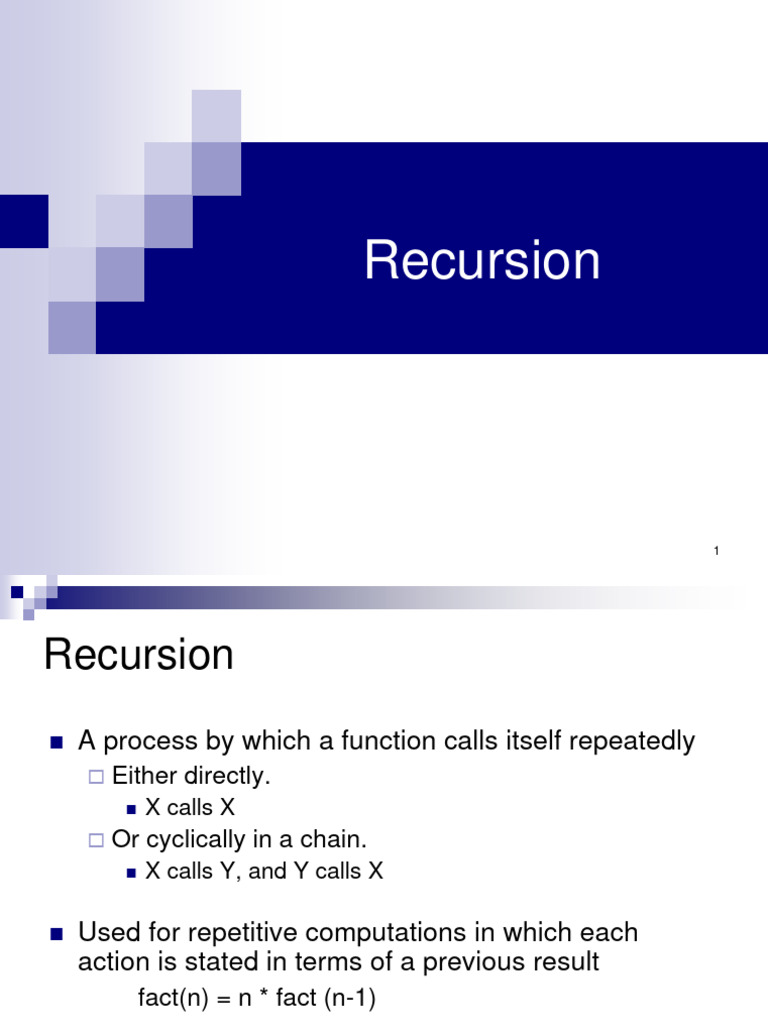 Recursion

1

Recursion

A process by which a function calls itself repeatedly

Either directly.

X calls X

Or cyclically in a chain.

X calls Y, and Y calls X

Used for repetitive computations in which each action is stated in terms of a previous result

fact(n) = n * fact (n-1)